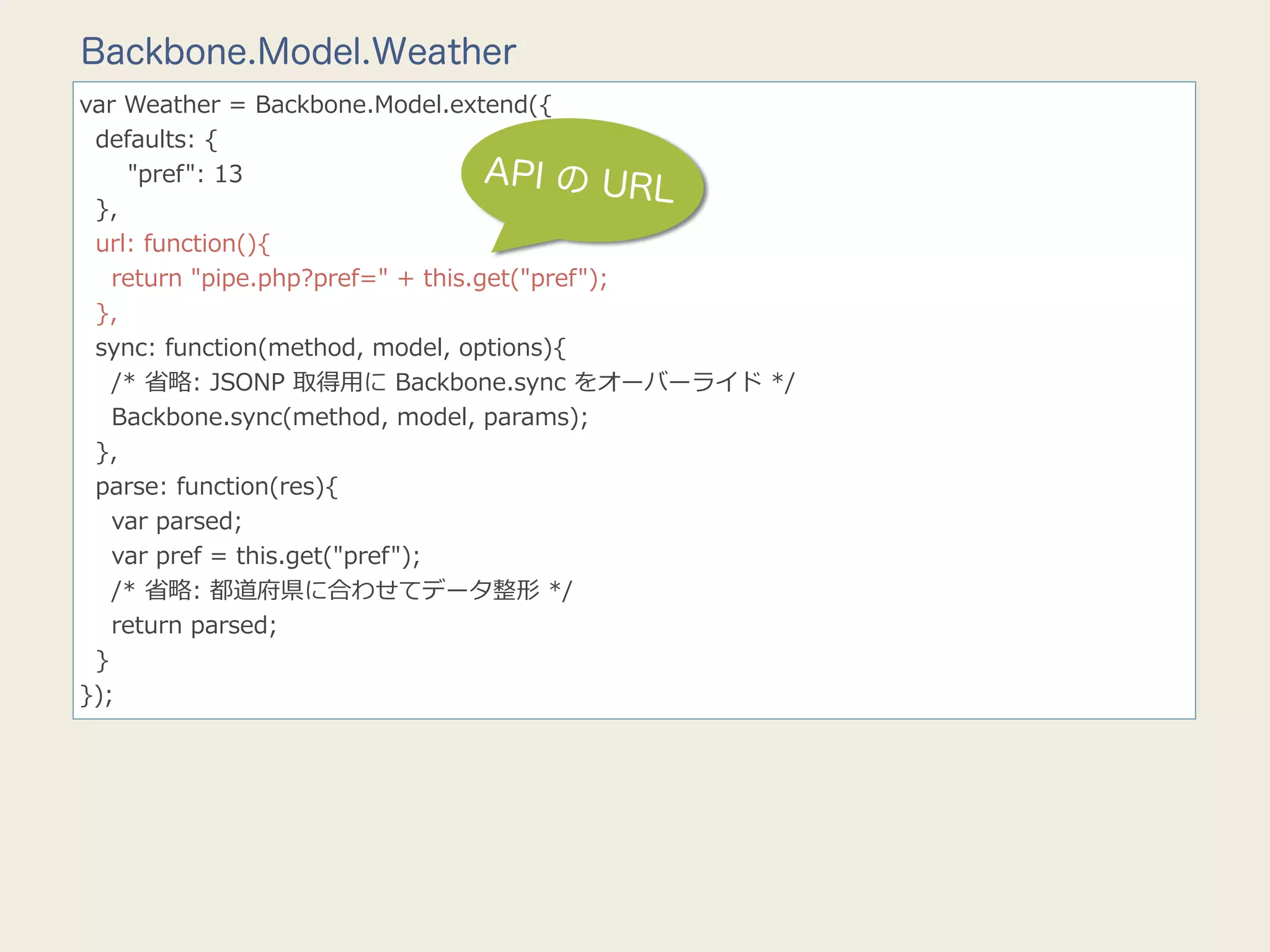 Backbone.Model.Weather

var Weather = Backbone.Model.extend({
  defaults: {
    "pref": 13
  },
  url: function(){
    return "pipe.php?pref=" + this.get("pref");
  },
  sync: function(method, model, options){
    /* 省略: JSONP 取得用に Backbone.sync をオーバーライド */
    Backbone.sync(method, model, params);
  },
  parse: function(res){
    var parsed;
    var pref = this.get("pref");
    /* 省略: 都道府県に合わせてデータ整形 */
    return parsed;
  }
});

API の URL